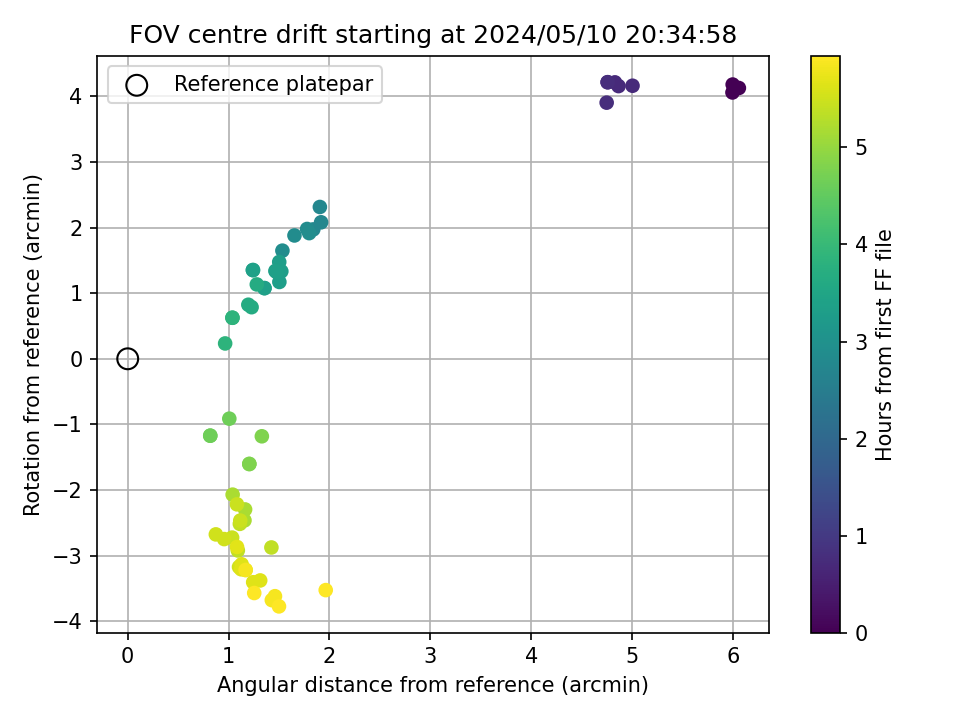 FOV centre drift starting at 2024/05/10 20:34:58

Reference platepar

Rotation from reference (arcmin)

4
3
2
1
0
−1
−2
−3
−4

0
1
2
3
4
5
6

Angular distance from reference (arcmin)

Hours from first FF file

5
4
3
2
1
0